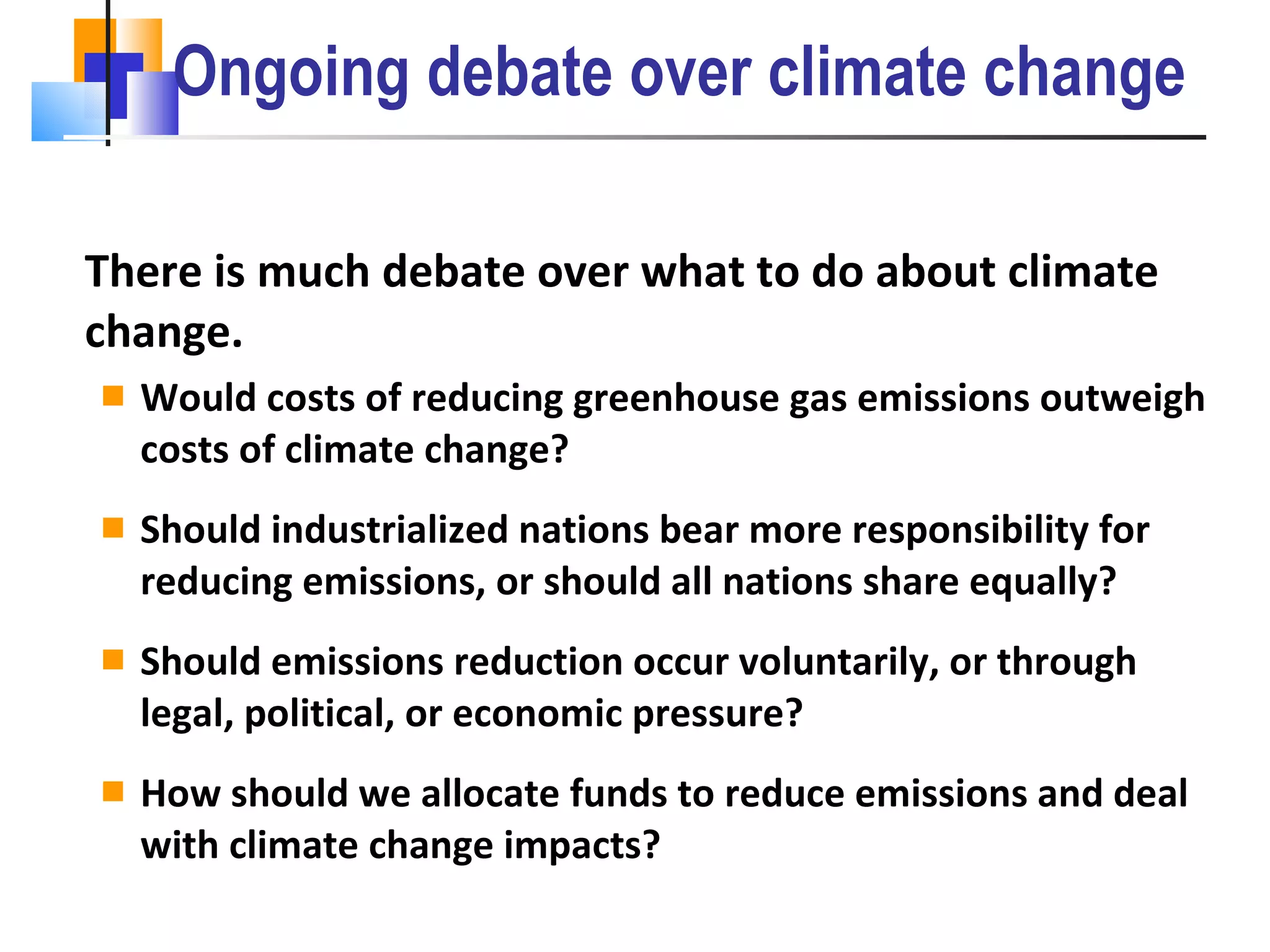 Ongoing debate over climate change

There is much debate over what to do about climate change.

Would costs of reducing greenhouse gas emissions outweigh costs of climate change?

Should industrialized nations bear more responsibility for reducing emissions, or should all nations share equally?

Should emissions reduction occur voluntarily, or through legal, political, or economic pressure?

How should we allocate funds to reduce emissions and deal with climate change impacts?